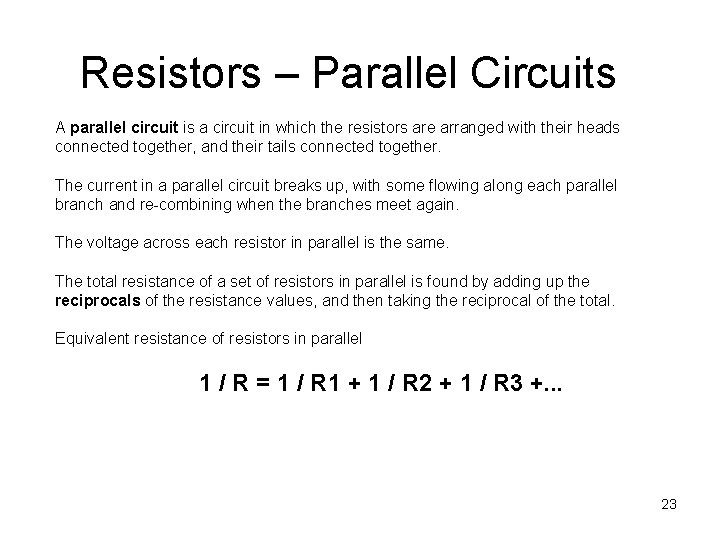 Resistors – Parallel Circuits

A parallel circuit is a circuit in which the resistors are arranged with their heads connected together, and their tails connected together.

The current in a parallel circuit breaks up, with some flowing along each parallel branch and re-combining when the branches meet again.

The voltage across each resistor in parallel is the same.

The total resistance of a set of resistors in parallel is found by adding up the reciprocals of the resistance values, and then taking the reciprocal of the total.

Equivalent resistance of resistors in parallel

1 / R = 1 / R1 + 1 / R2 + 1 / R3 +...

23